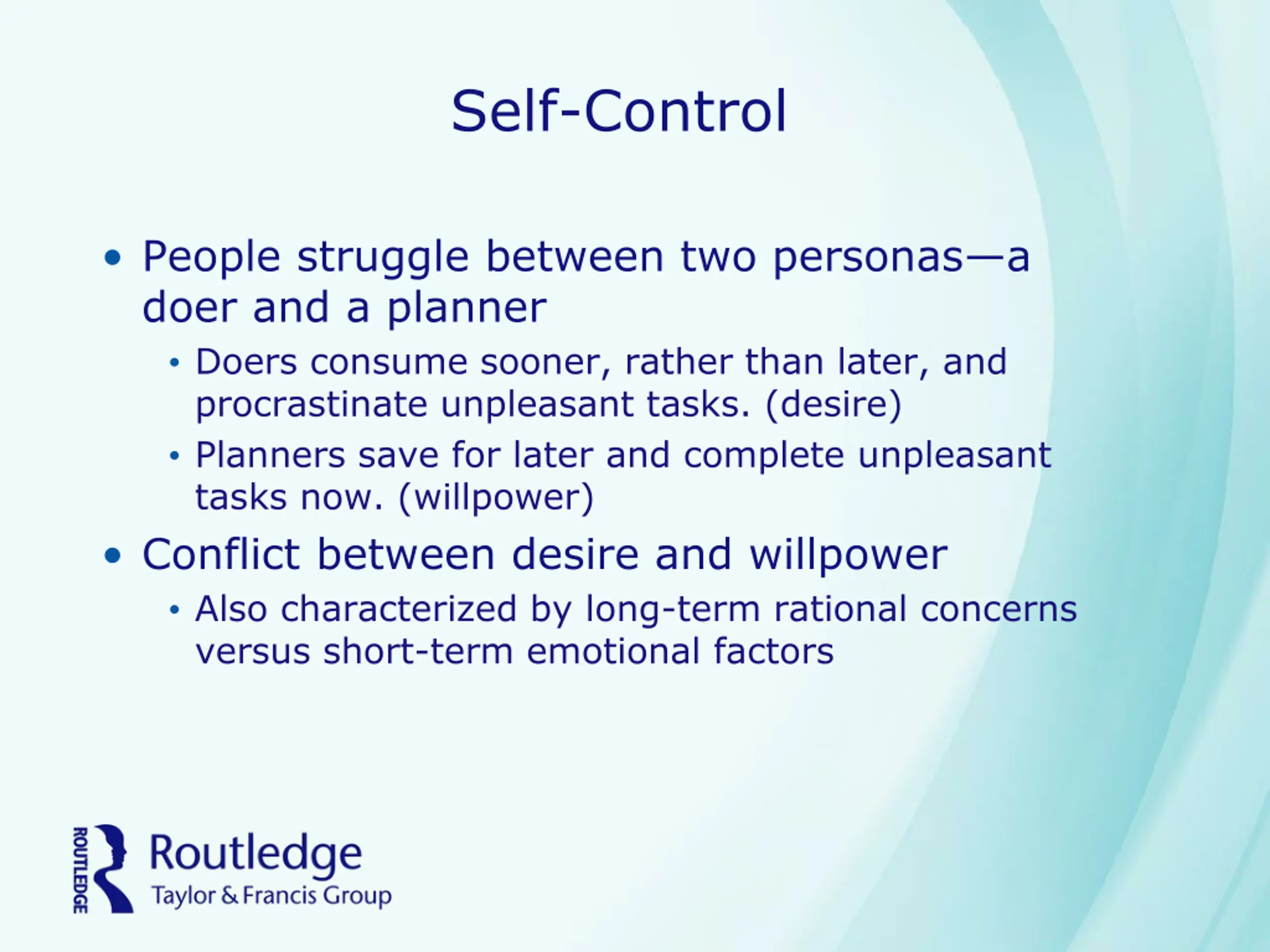 Self-Control

• People struggle between two personas—a doer and a planner
  • Doers consume sooner, rather than later, and procrastinate unpleasant tasks. (desire)
  • Planners save for later and complete unpleasant tasks now. (willpower)
• Conflict between desire and willpower
  • Also characterized by long-term rational concerns versus short-term emotional factors

ROUTLEDGE
Routledge
Taylor & Francis Group